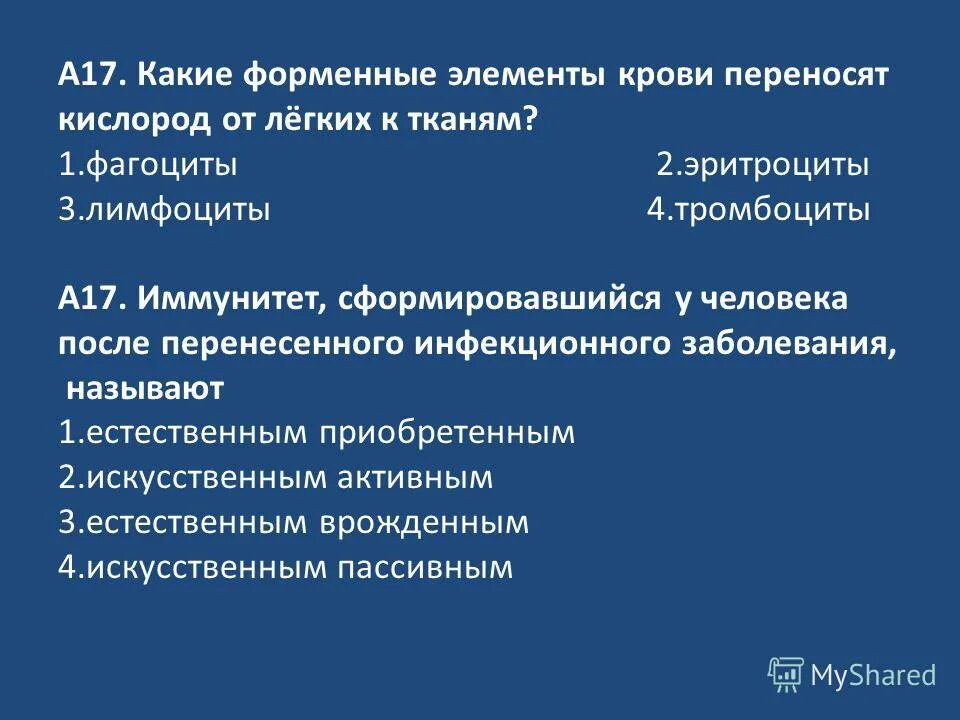 А17. Какие форменные элементы крови переносят кислород от лёгких к тканям?
1.фагоциты 2.эритроциты
3.лимфоциты 4.тромбоциты

А17. Иммунитет, сформировавшийся у человека после перенесенного инфекционного заболевания, называют
1.естественным приобретенным
2.искусственным активным
3.естественным врожденным
4.искусственным пассивным

MyShared